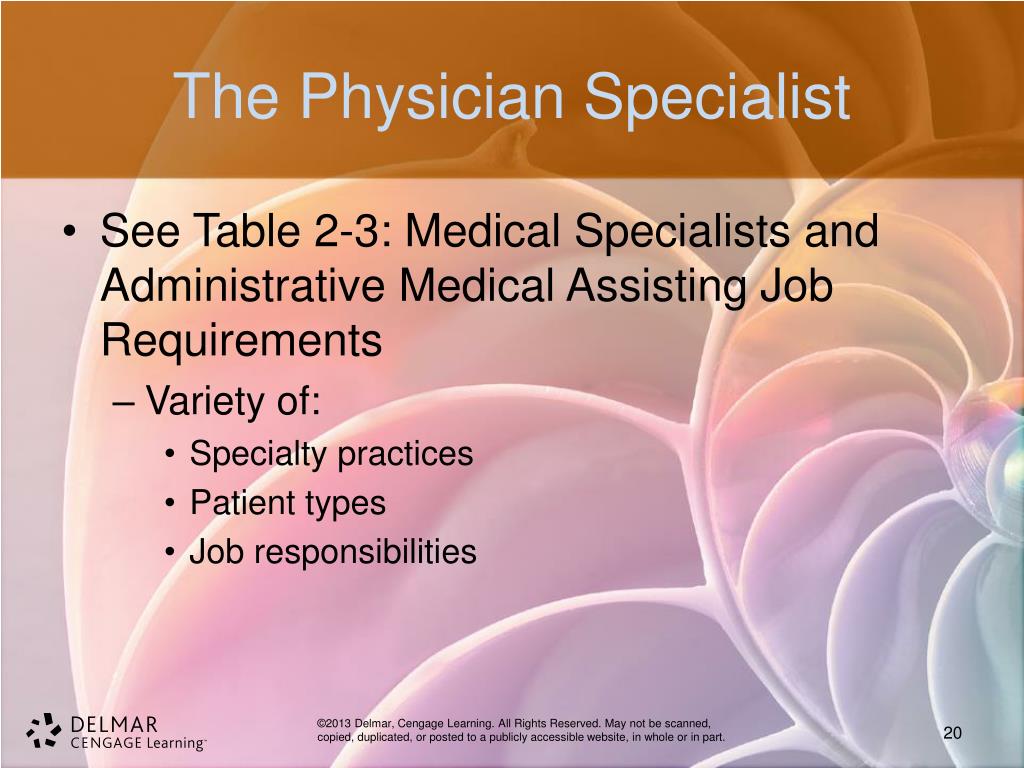 The Physician Specialist

• See Table 2-3: Medical Specialists and Administrative Medical Assisting Job Requirements
– Variety of:
• Specialty practices
• Patient types
• Job responsibilities

DELMAR CENGAGE Learning™

©2013 Delmar, Cengage Learning. All Rights Reserved. May not be scanned, copied, duplicated, or posted to a publicly accessible website, in whole or in part.

20